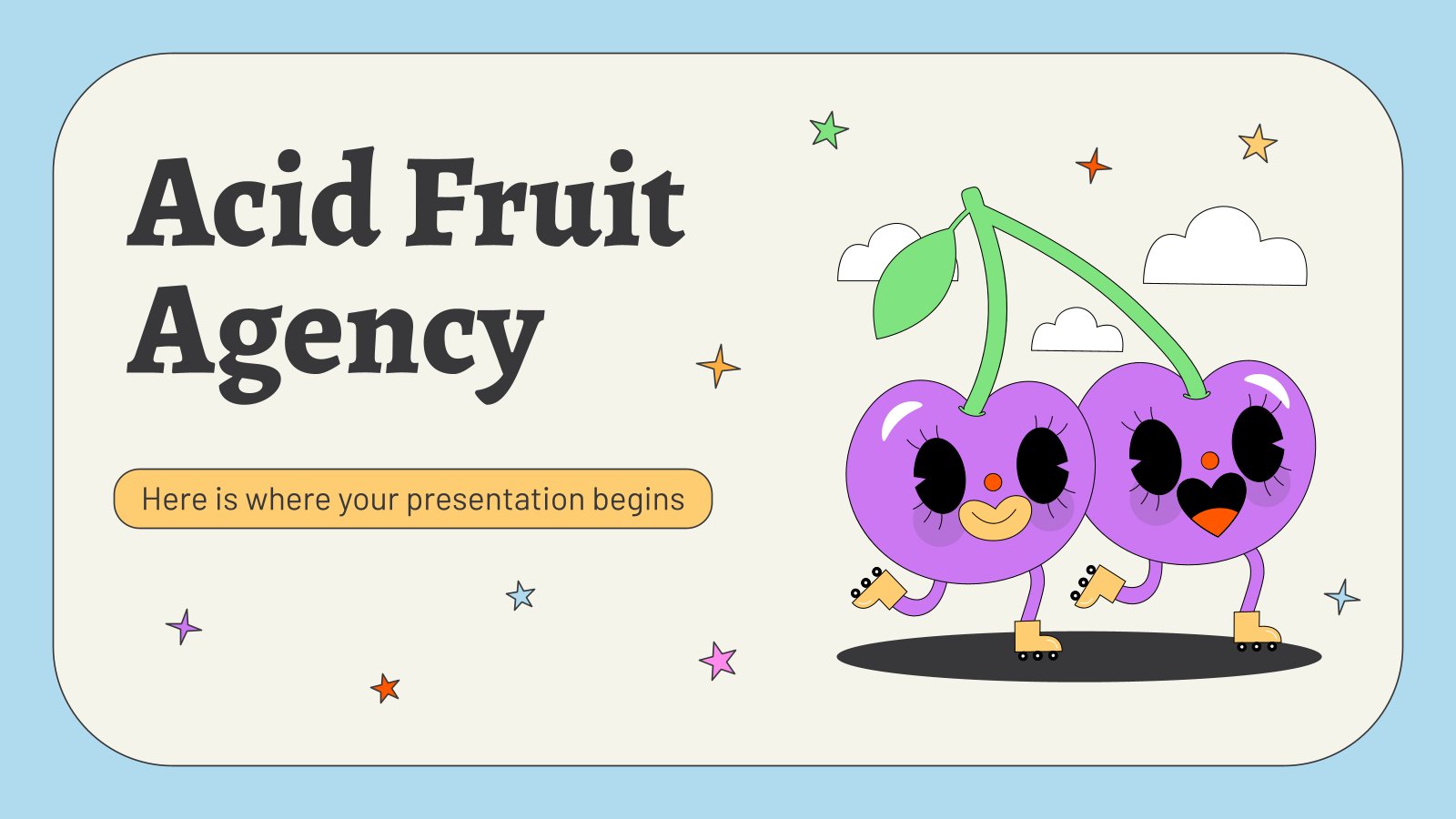 Acid Fruit Agency

Here is where your presentation begins